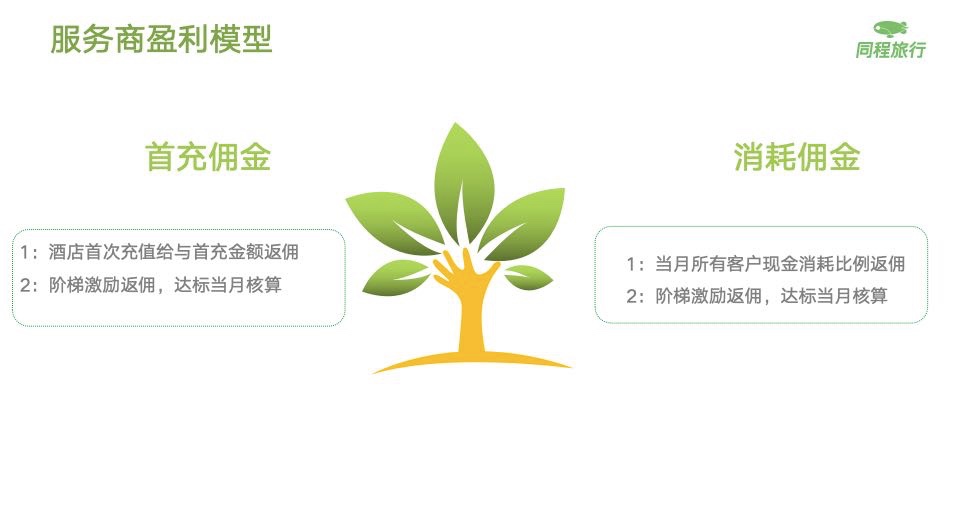 服务商盈利模型

同程旅行

首充佣金

1：酒店首次充值给与首充金额返佣
2：阶梯激励返佣，达标当月核算

消耗佣金

1：当月所有客户现金消耗比例返佣
2：阶梯激励返佣，达标当月核算